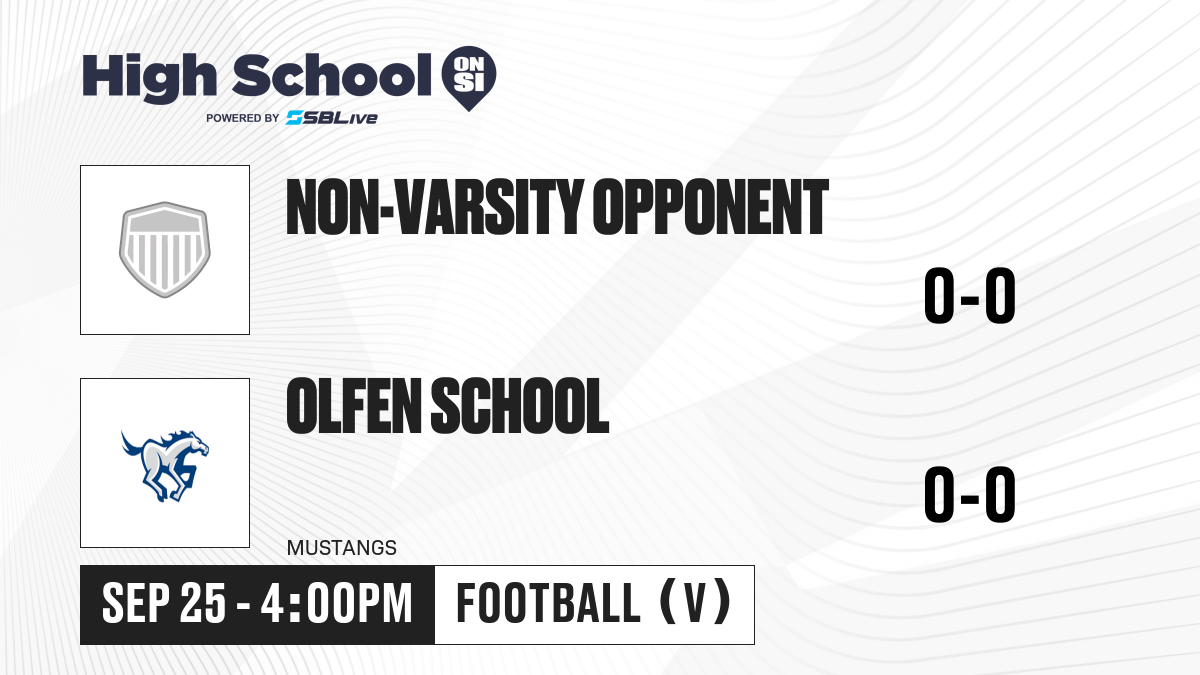 High School ON SI
POWERED BY SBLive

NON-VARSITY OPPONENT

0-0

OLFEN SCHOOL

0-0

MUSTANGS

SEP 25 - 4:00PM

FOOTBALL (V)